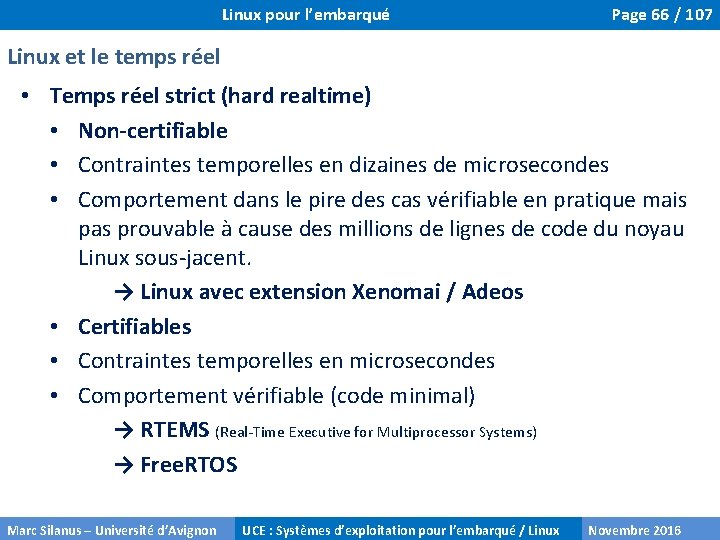 Linux pour l'embarqué

Page 66 / 107

Linux et le temps réel

• Temps réel strict (hard realtime)

• Non-certifiable

• Contraintes temporelles en dizaines de microsecondes

• Comportement dans le pire des cas vérifiable en pratique mais pas prouvable à cause des millions de lignes de code du noyau Linux sous-jacent.

→ Linux avec extension Xenomai / Adeos

• Certifiables

• Contraintes temporelles en microsecondes

• Comportement vérifiable (code minimal)

→ RTEMS (Real-Time Executive for Multiprocessor Systems)

→ FreeRTOS

Marc Silanus – Université d'Avignon

UCE : Systèmes d'exploitation pour l'embarqué / Linux

Novembre 2016